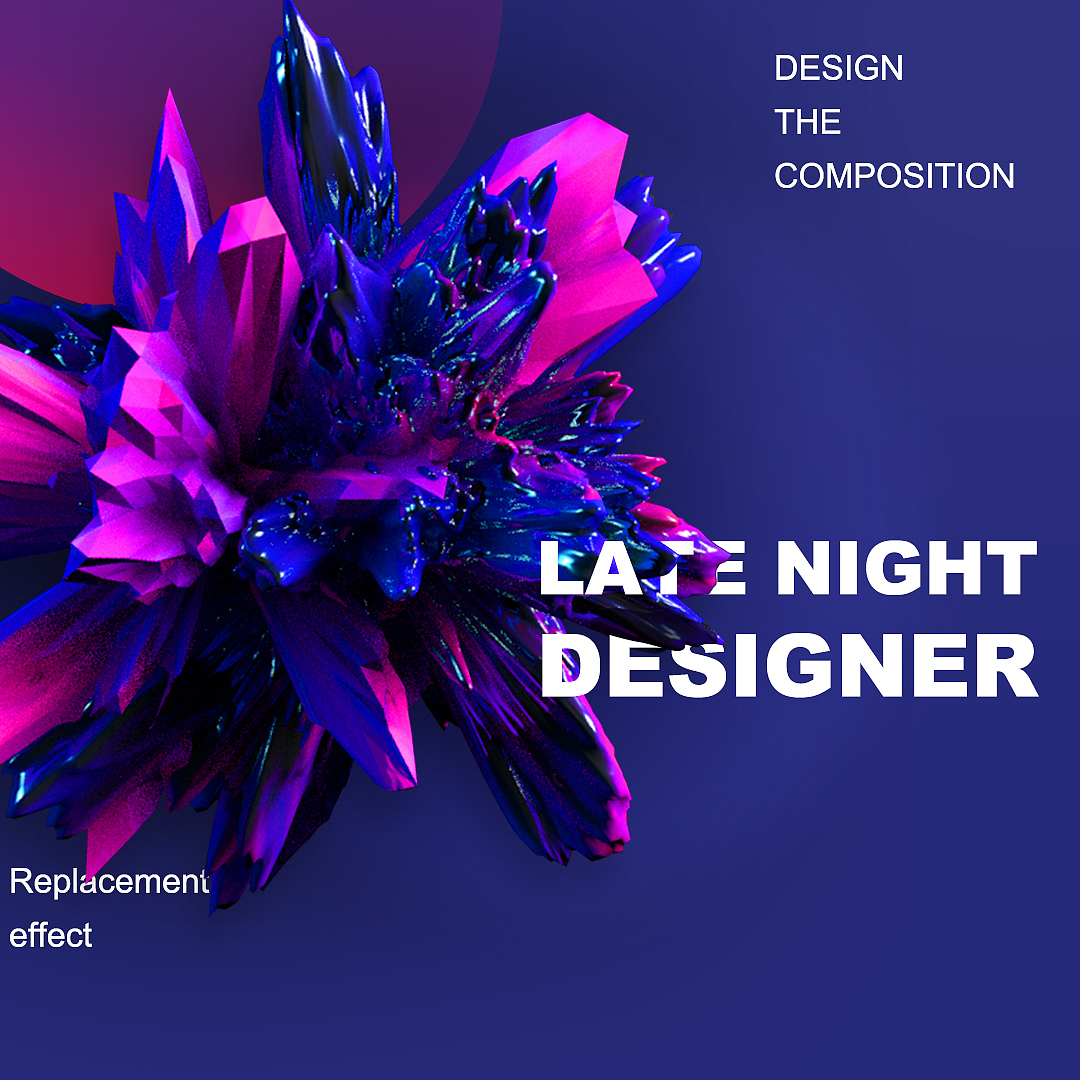 DESIGN
THE
COMPOSITION

LATE NIGHT
DESIGNER

Replacement
effect